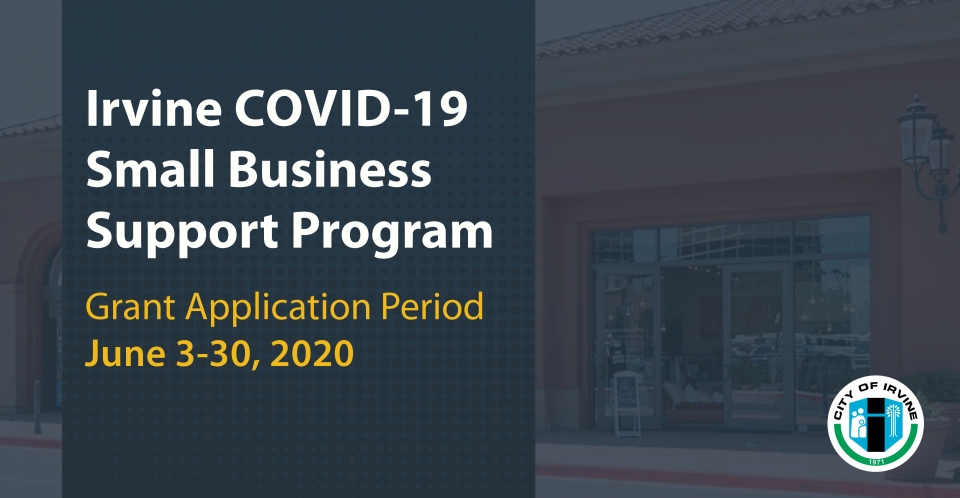 Irvine COVID-19 Small Business Support Program

Grant Application Period
June 3-30, 2020

CITY OF IRVINE
1971